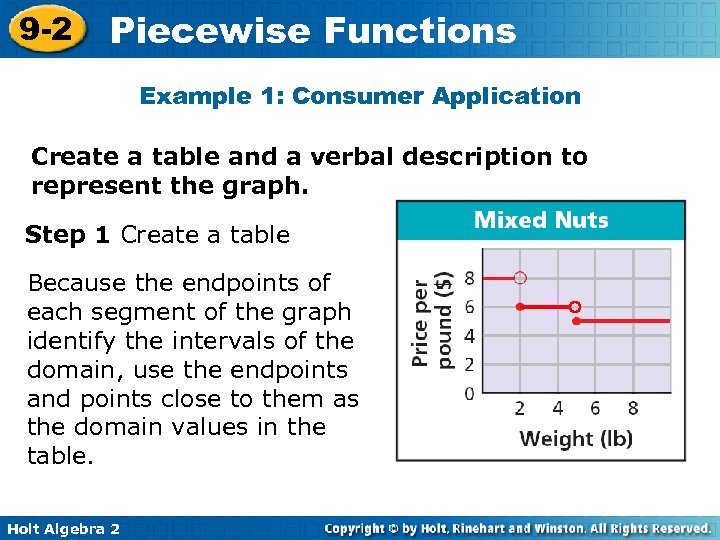 9-2 Piecewise Functions

Example 1: Consumer Application

Create a table and a verbal description to represent the graph.

Step 1 Create a table

Because the endpoints of each segment of the graph identify the intervals of the domain, use the endpoints and points close to them as the domain values in the table.

Mixed Nuts

Price per pound ($)

8
6
4
2
0

2 4 6 8

Weight (lb)

Holt Algebra 2

Copyright © by Holt, Rinehart and Winston. All Rights Reserved.